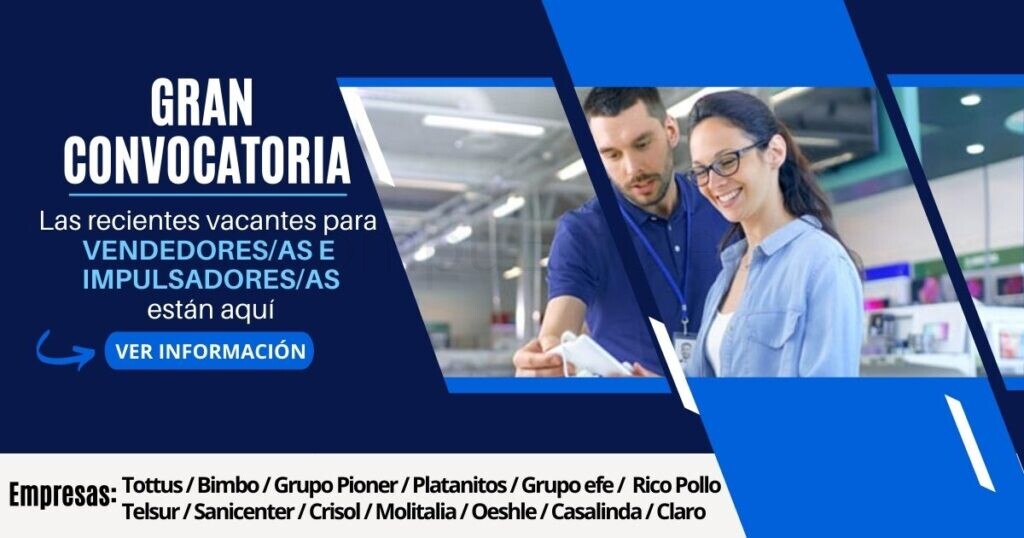 GRAN CONVOCATORIA

Las recientes vacantes para VENDEDORES/AS E IMPULSADORES/AS están aquí

VER INFORMACIÓN

Empresas: Tottus / Bimbo / Grupo Pioner / Platanitos / Grupo efe / Rico Pollo Telsur / Sanicenter / Crisol / Molitalia / Oeshle / Casalinda / Claro